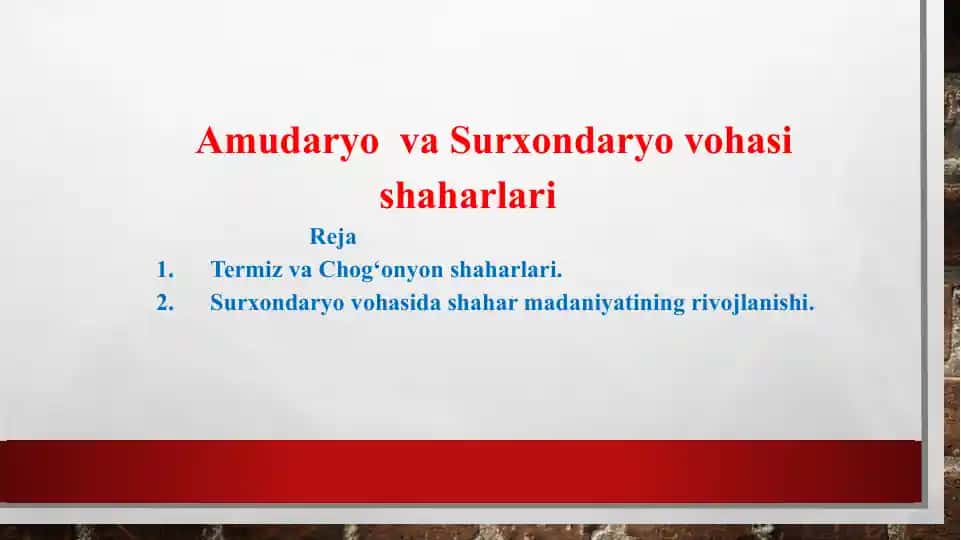 Amudaryo va Surxondaryo vohasi shaharlari

Reja

1. Termiz va Chog‘onyon shaharlari.
2. Surxondaryo vohasida shahar madaniyatining rivojlanishi.